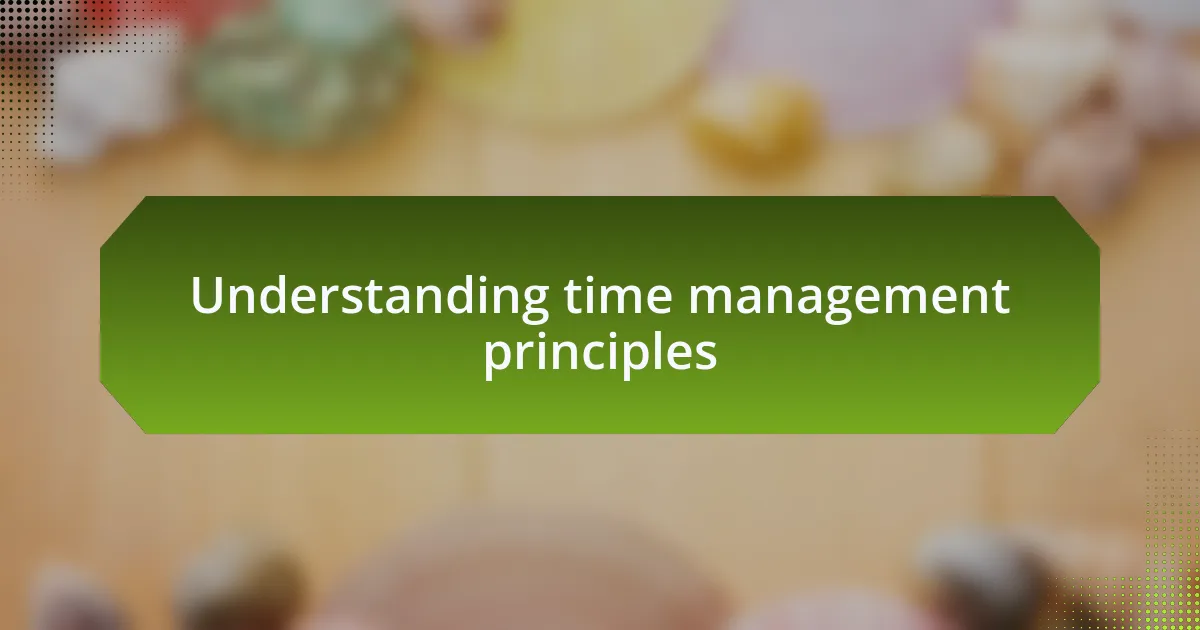 Understanding time management principles